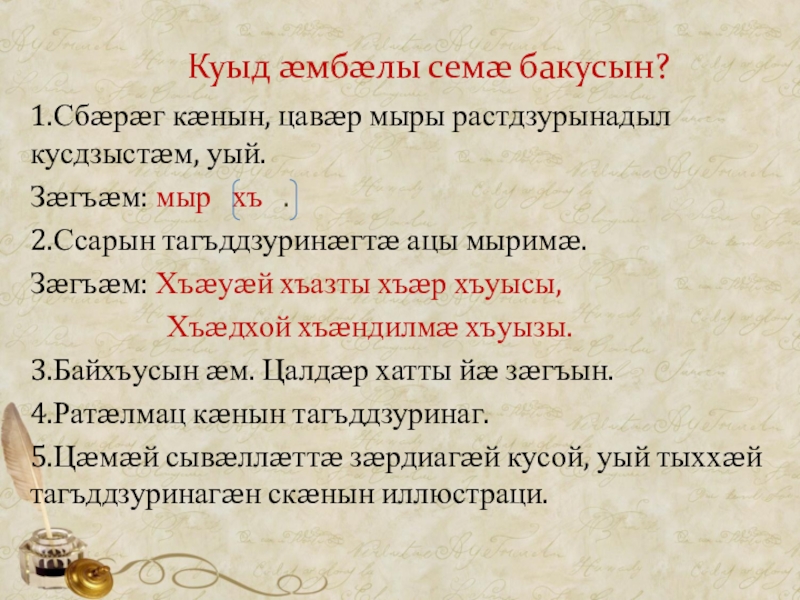 Куыд æмбæлы семæ бакусын?

1.Сбæрæг кæнын, цавæр мыры растдзурынадыл кусдзыстæм, уый.

Зæгъæм: мыр хъ .

2.Ссарын тагъддзуринæгтæ ацы мыримæ.

Зæгъæм: Хъæуæй хъазты хъæр хъуысы,

Хъæдхой хъæндилмæ хъуызы.

3.Байхъусын æм. Цалдæр хатты йæ зæгъын.

4.Ратæлмац кæнын тагъддзуринаг.

5.Цæмæй сывæллæттæ зæрдиагæй кусой, уый тыххæй тагъддзуринагæн скæнын иллюстраци.